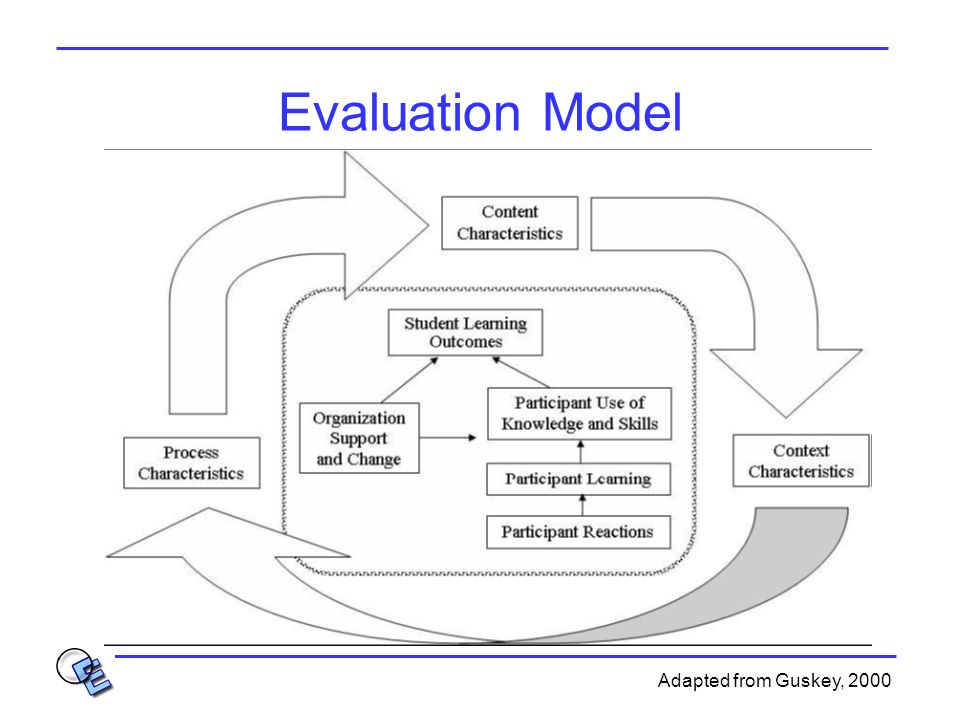 Evaluation Model

Content Characteristics

Student Learning Outcomes

Organization Support and Change

Participant Use of Knowledge and Skills

Participant Learning

Participant Reactions

Process Characteristics

Context Characteristics

Adapted from Guskey, 2000